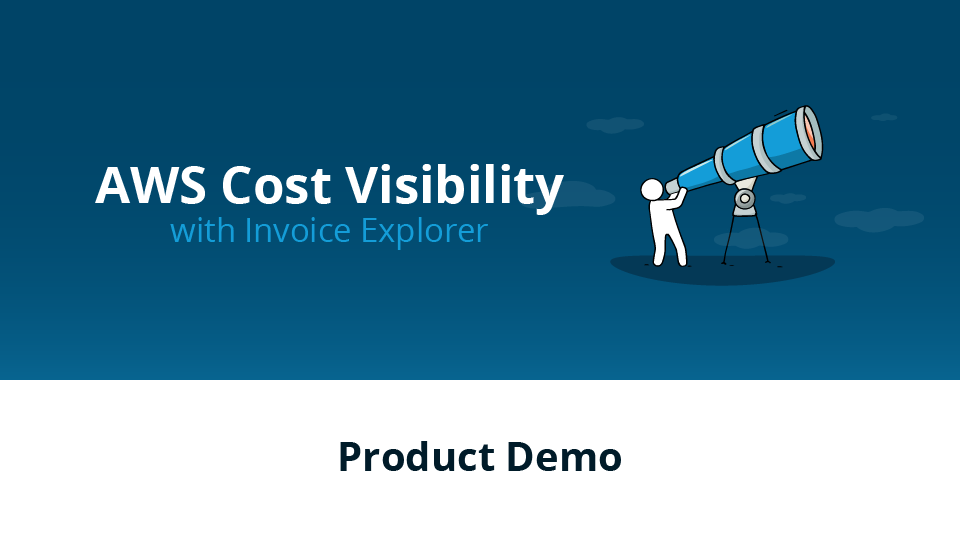 AWS Cost Visibility
with Invoice Explorer

Product Demo